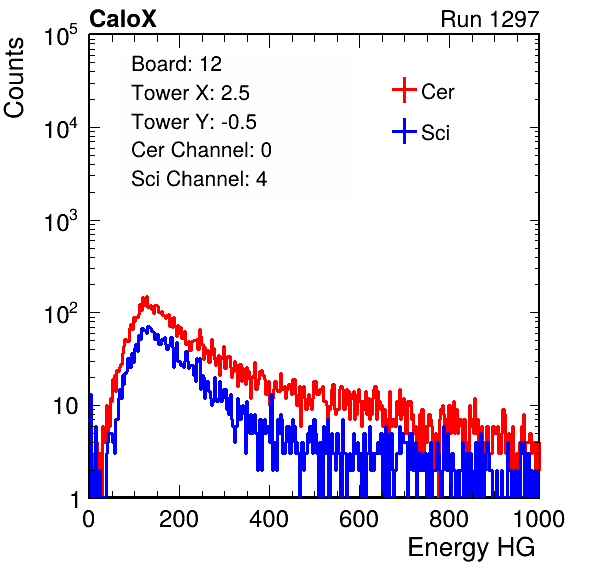 CaloX

Run 1297

Counts

$10^5$

$10^4$

$10^3$

$10^2$

10

1

Board: 12
Tower X: 2.5
Tower Y: -0.5
Cer Channel: 0
Sci Channel: 4

Cer
Sci

0 200 400 600 800 1000

Energy HG